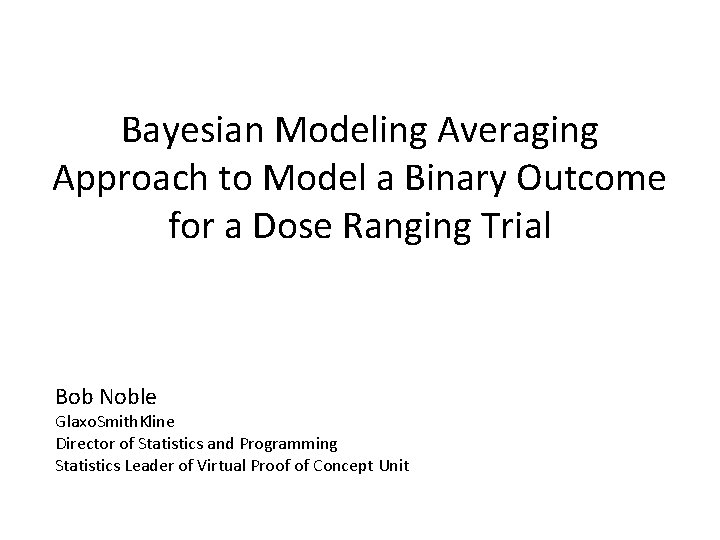 Bayesian Modeling Averaging Approach to Model a Binary Outcome for a Dose Ranging Trial

Bob Noble
GlaxoSmithKline
Director of Statistics and Programming
Statistics Leader of Virtual Proof of Concept Unit